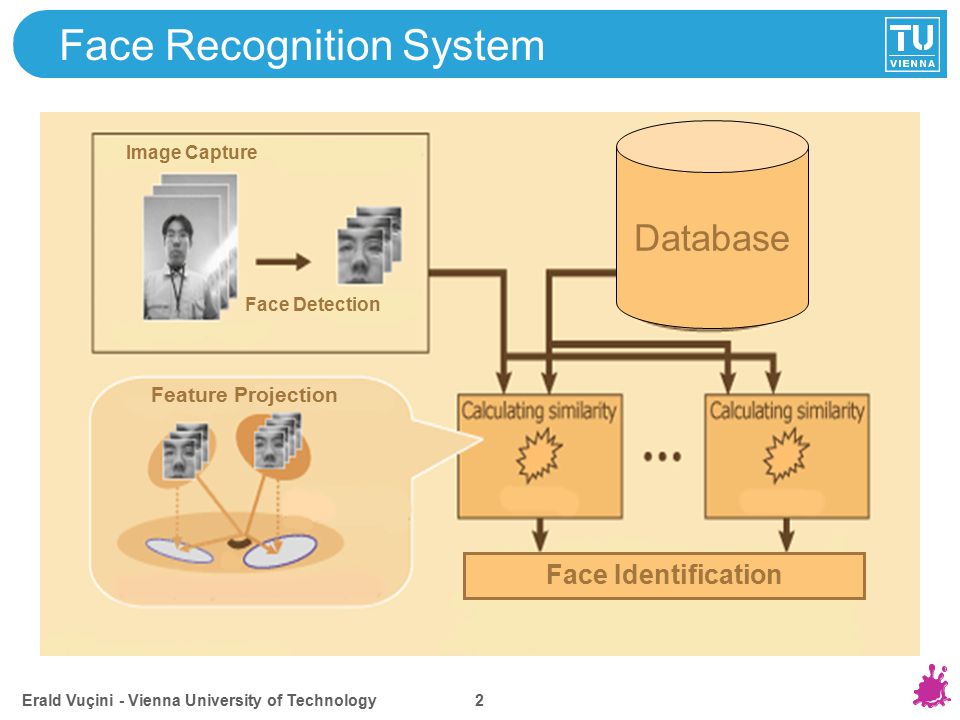 Face Recognition System

TU VIENNA

Image Capture

Face Detection

Database

Feature Projection

Calculating similarity

...

Calculating similarity

Face Identification

Erald Vuçini - Vienna University of Technology

2